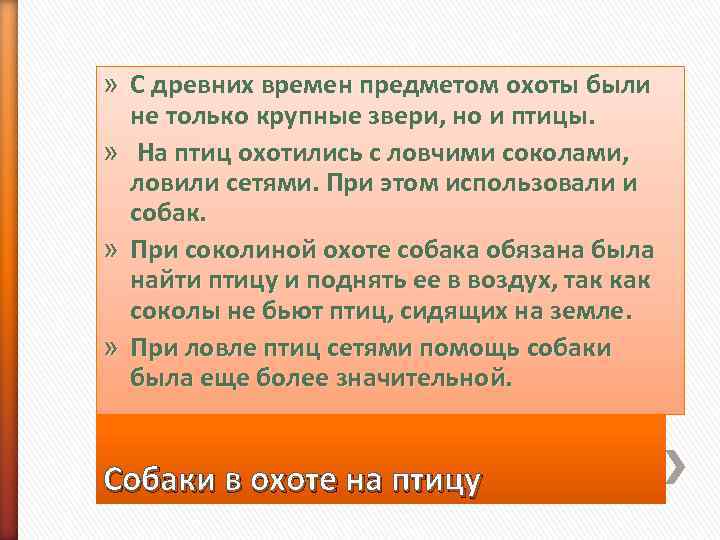 » С древних времен предметом охоты были не только крупные звери, но и птицы.

» На птиц охотились с ловчими соколами, ловили сетями. При этом использовали и собак.

» При соколиной охоте собака обязана была найти птицу и поднять ее в воздух, так как соколы не бьют птиц, сидящих на земле.

» При ловле птиц сетями помощь собаки была еще более значительной.

Собаки в охоте на птицу